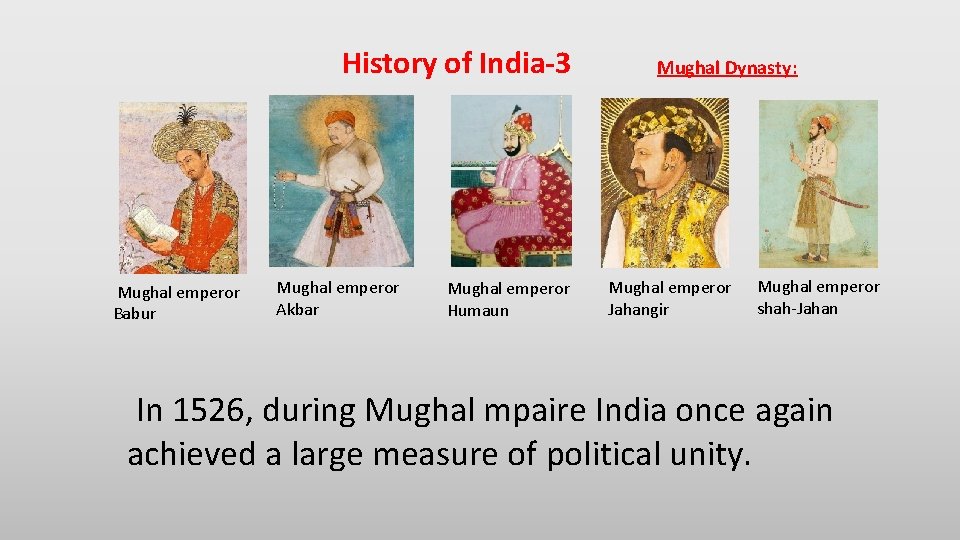 History of India-3

Mughal Dynasty:

Mughal emperor Babur

Mughal emperor Akbar

Mughal emperor Humaun

Mughal emperor Jahangir

Mughal emperor shah-Jahan

In 1526, during Mughal mpaire India once again achieved a large measure of political unity.